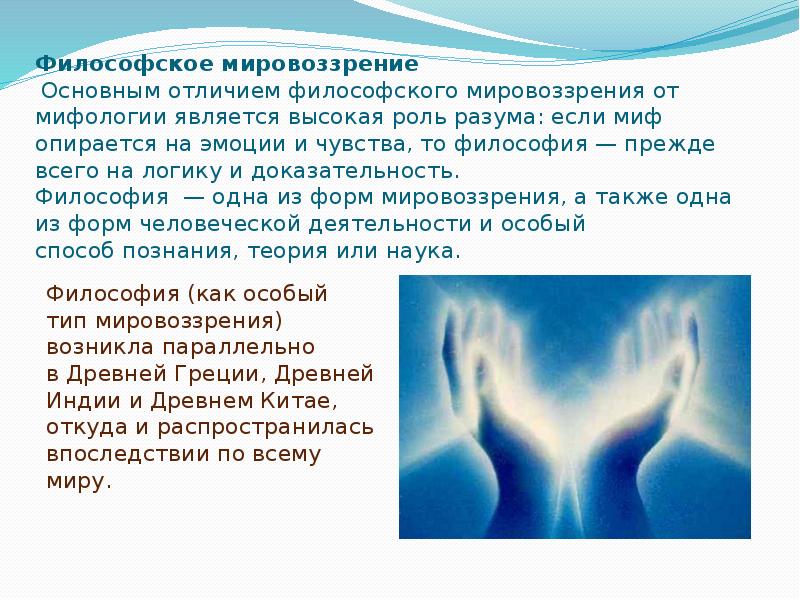 Философское мировоззрение
Основным отличием философского мировоззрения от мифологии является высокая роль разума: если миф опирается на эмоции и чувства, то философия — прежде всего на логику и доказательность.
Философия — одна из форм мировоззрения, а также одна из форм человеческой деятельности и особый способ познания, теория или наука.

Философия (как особый тип мировоззрения) возникла параллельно в Древней Греции, Древней Индии и Древнем Китае, откуда и распространилась впоследствии по всему миру.